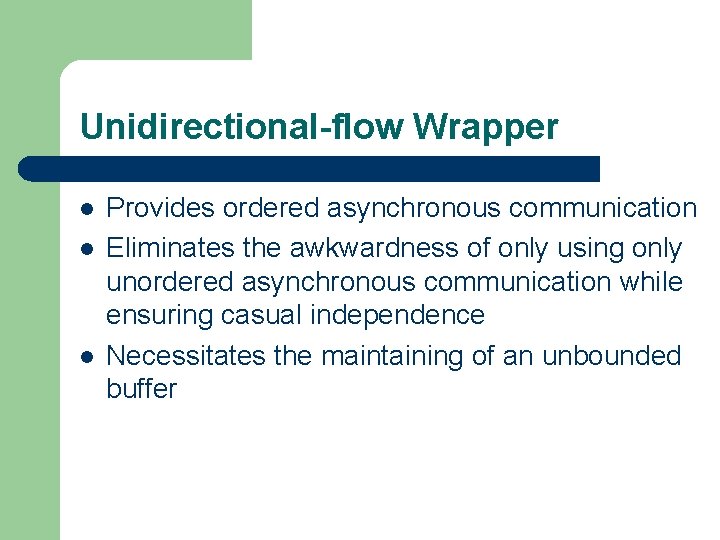 Unidirectional-flow Wrapper

- Provides ordered asynchronous communication
- Eliminates the awkwardness of only using only unordered asynchronous communication while ensuring casual independence
- Necessitates the maintaining of an unbounded buffer